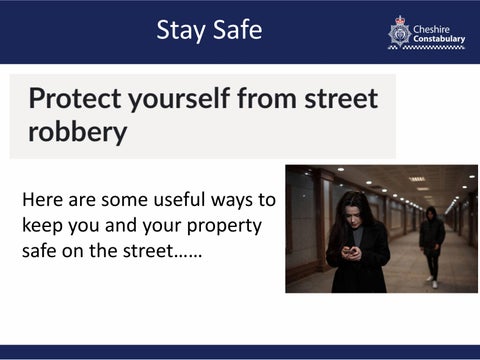 Stay Safe

Cheshire Constabulary

Protect yourself from street robbery

Here are some useful ways to keep you and your property safe on the street……